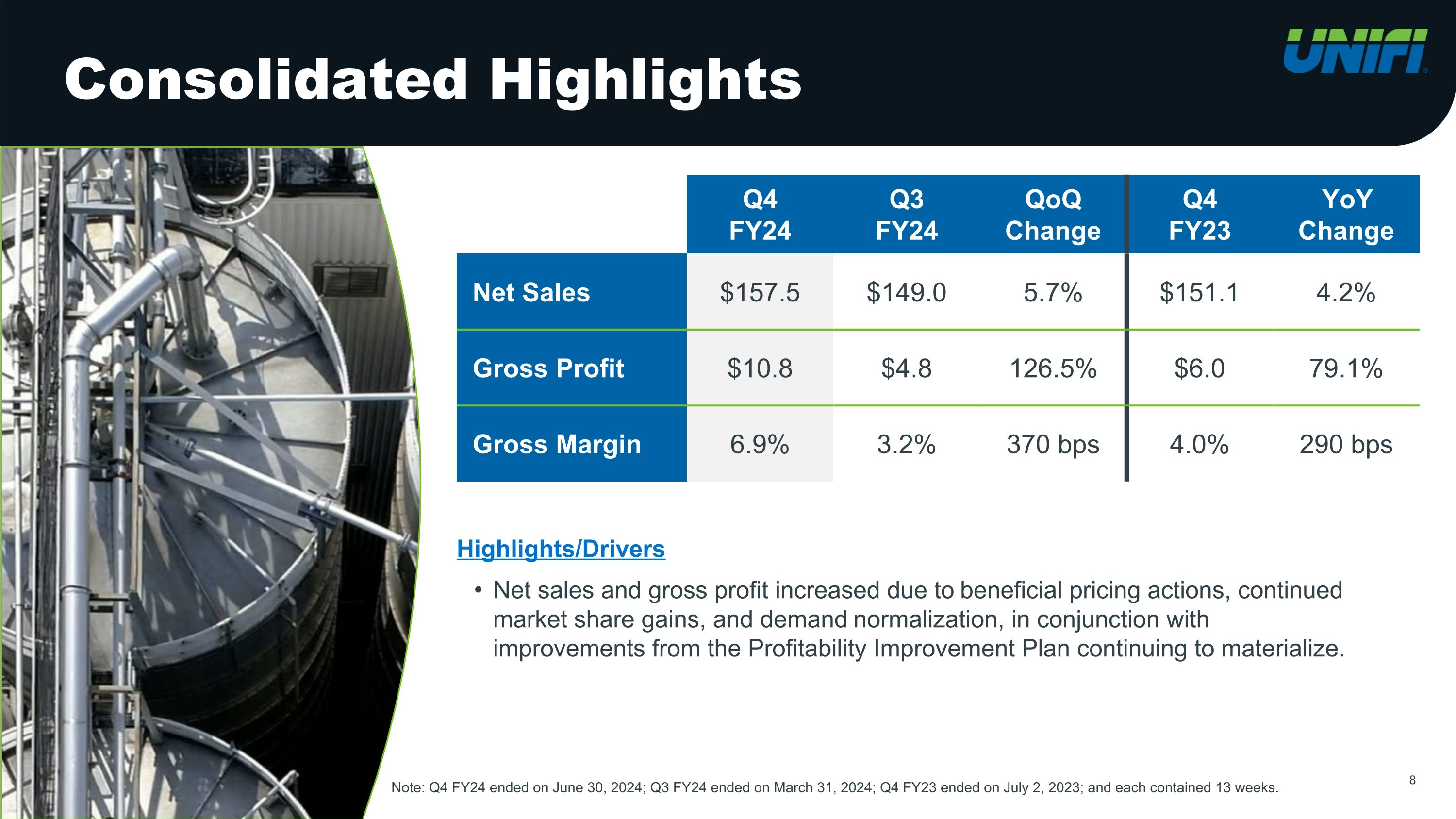 Consolidated Highlights

UNIFI

| | Q4 FY24 | Q3 FY24 | QoQ Change | Q4 FY23 | YoY Change |
|---|---|---|---|---|---|
| Net Sales | \$157.5 | \$149.0 | 5.7% | \$151.1 | 4.2% |
| Gross Profit | \$10.8 | \$4.8 | 126.5% | \$6.0 | 79.1% |
| Gross Margin | 6.9% | 3.2% | 370 bps | 4.0% | 290 bps |

Highlights/Drivers

• Net sales and gross profit increased due to beneficial pricing actions, continued market share gains, and demand normalization, in conjunction with improvements from the Profitability Improvement Plan continuing to materialize.

Note: Q4 FY24 ended on June 30, 2024; Q3 FY24 ended on March 31, 2024; Q4 FY23 ended on July 2, 2023; and each contained 13 weeks.

8